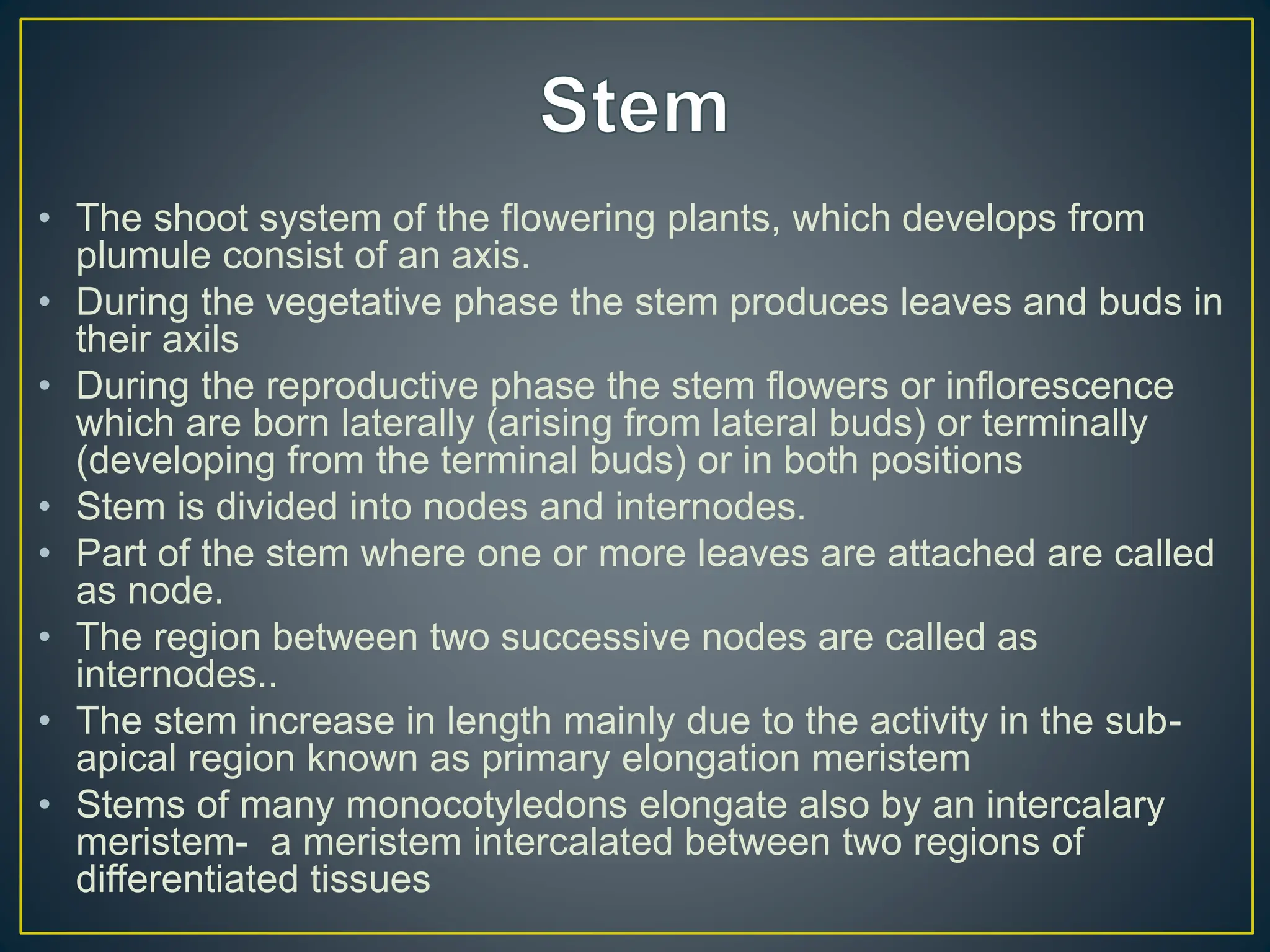 Stem

• The shoot system of the flowering plants, which develops from plumule consist of an axis.
• During the vegetative phase the stem produces leaves and buds in their axils
• During the reproductive phase the stem flowers or inflorescence which are born laterally (arising from lateral buds) or terminally (developing from the terminal buds) or in both positions
• Stem is divided into nodes and internodes.
• Part of the stem where one or more leaves are attached are called as node.
• The region between two successive nodes are called as internodes..
• The stem increase in length mainly due to the activity in the sub-apical region known as primary elongation meristem
• Stems of many monocotyledons elongate also by an intercalary meristem- a meristem intercalated between two regions of differentiated tissues